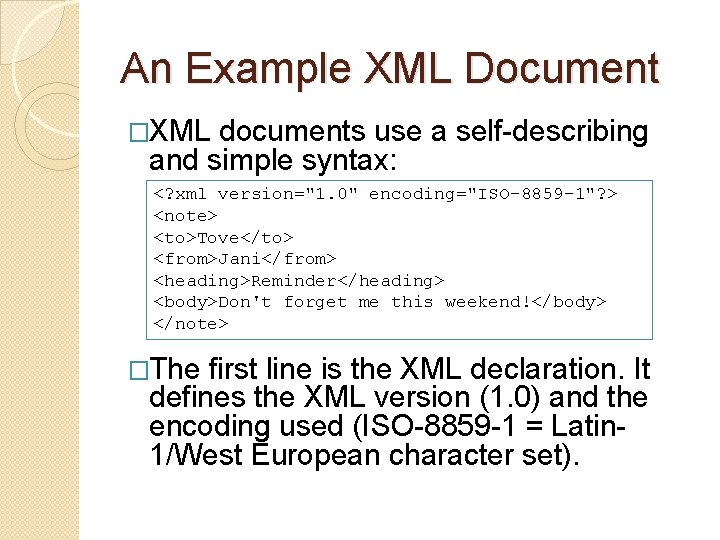 An Example XML Document

□XML documents use a self-describing and simple syntax:

<?xml version="1.0" encoding="ISO-8859-1"?>
<note>
<to>Tove</to>
<from>Jani</from>
<heading>Reminder</heading>
<body>Don't forget me this weekend!</body>
</note>

□The first line is the XML declaration. It defines the XML version (1.0) and the encoding used (ISO-8859-1 = Latin-1/West European character set).